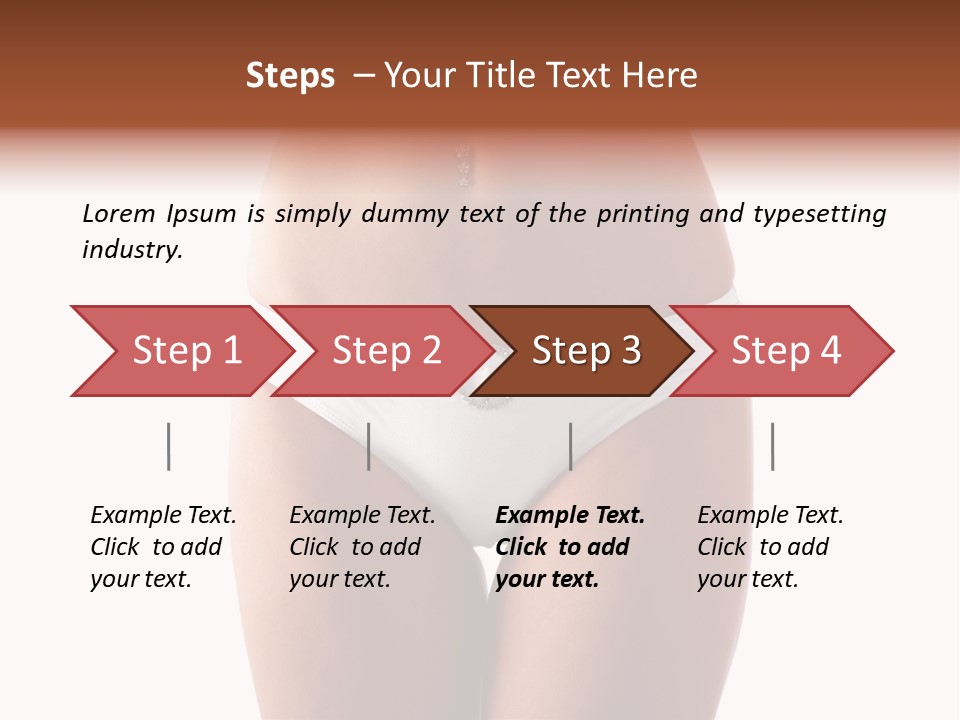 Steps – Your Title Text Here

Lorem Ipsum is simply dummy text of the printing and typesetting industry.

Step 1

Step 2

Step 3

Step 4

Example Text. Click to add your text.

Example Text. Click to add your text.

Example Text. Click to add your text.

Example Text. Click to add your text.